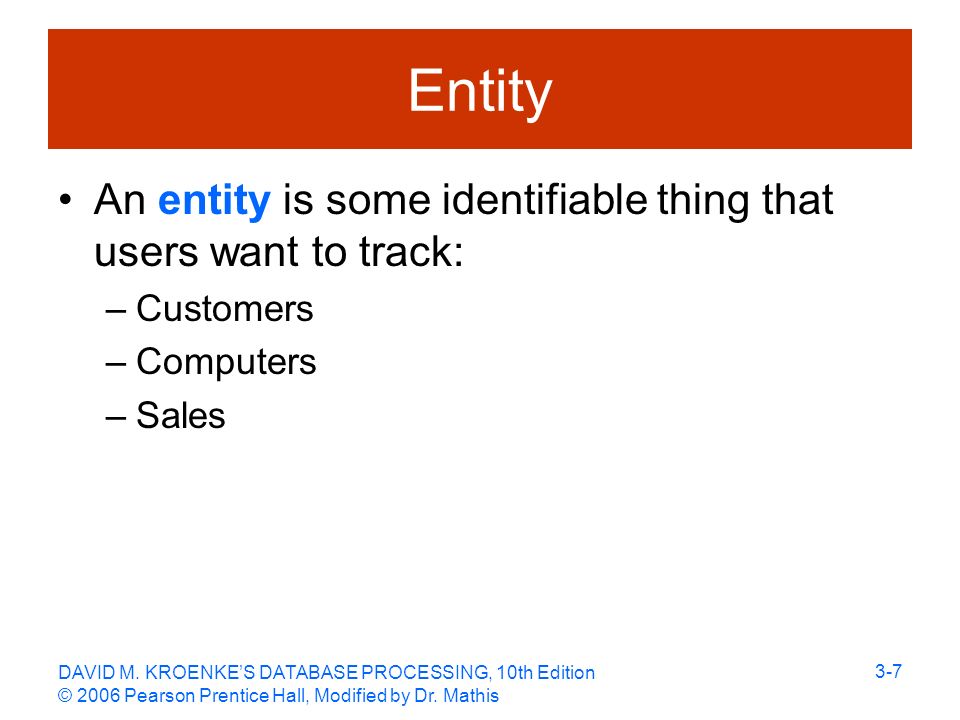 Entity

• An entity is some identifiable thing that users want to track:
– Customers
– Computers
– Sales

DAVID M. KROENKE'S DATABASE PROCESSING, 10th Edition
© 2006 Pearson Prentice Hall, Modified by Dr. Mathis

3-7